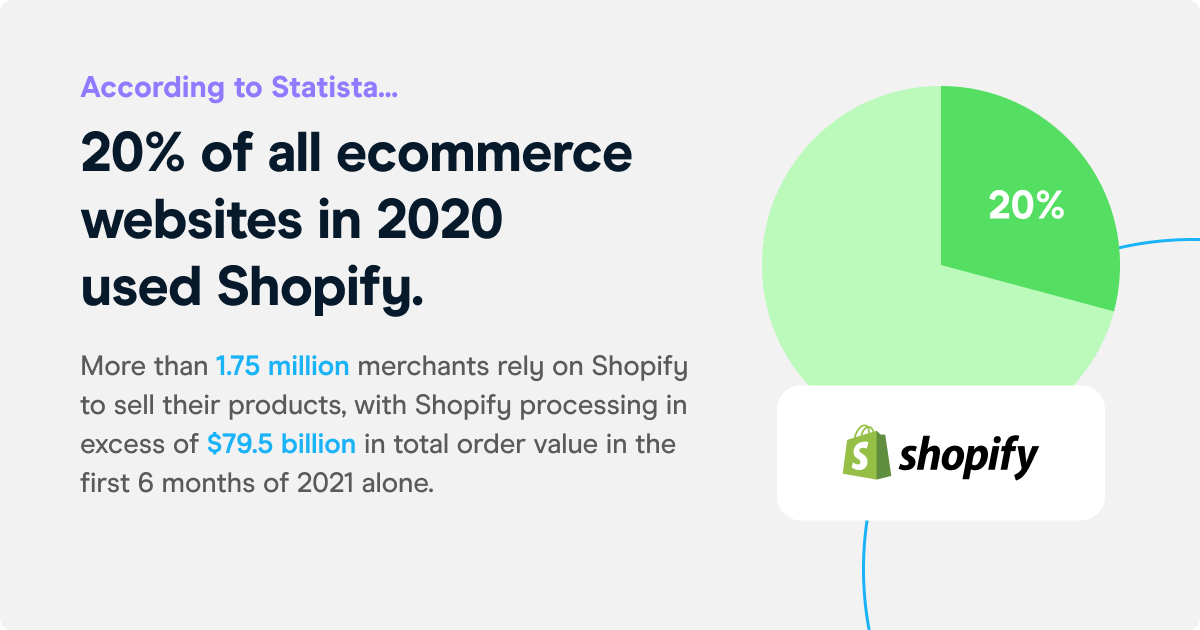 According to Statista...

20% of all ecommerce websites in 2020 used Shopify.

More than 1.75 million merchants rely on Shopify to sell their products, with Shopify processing in excess of $79.5 billion in total order value in the first 6 months of 2021 alone.

20%

shopify